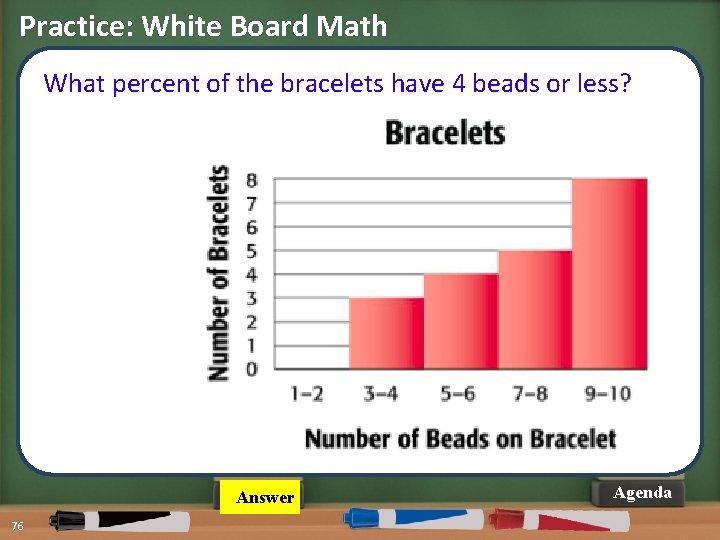 Practice: White Board Math

What percent of the bracelets have 4 beads or less?

Bracelets

Number of Bracelets

8
7
6
5
4
3
2
1
0

1–2 3–4 5–6 7–8 9–10

Number of Beads on Bracelet

Answer

Agenda

76